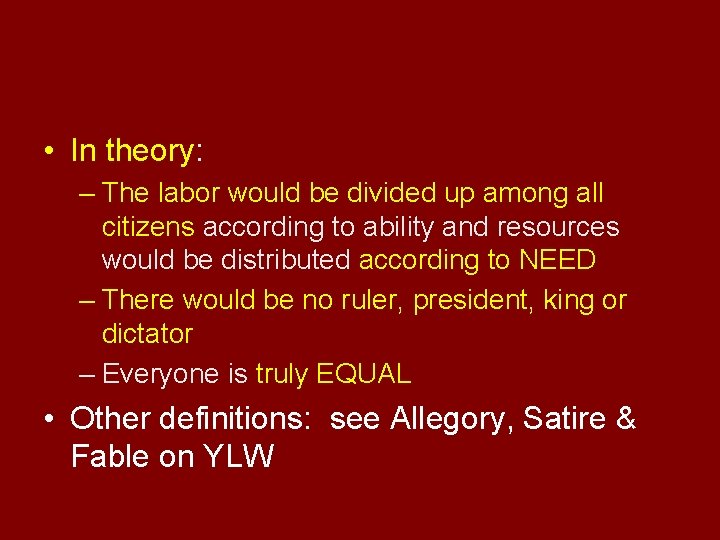 • In theory:

– The labor would be divided up among all citizens according to ability and resources would be distributed according to NEED

– There would be no ruler, president, king or dictator

– Everyone is truly EQUAL

• Other definitions: see Allegory, Satire & Fable on YLW